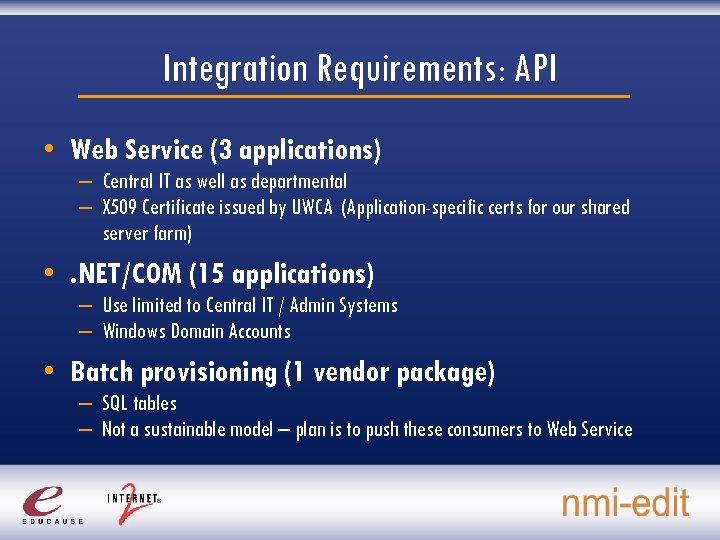 Integration Requirements: API

• Web Service (3 applications)
– Central IT as well as departmental
– X509 Certificate issued by UWCA (Application-specific certs for our shared server farm)

• .NET/COM (15 applications)
– Use limited to Central IT / Admin Systems
– Windows Domain Accounts

• Batch provisioning (1 vendor package)
– SQL tables
– Not a sustainable model – plan is to push these consumers to Web Service

e
EDUCAUSE

INTERNET 2

nmi-edit